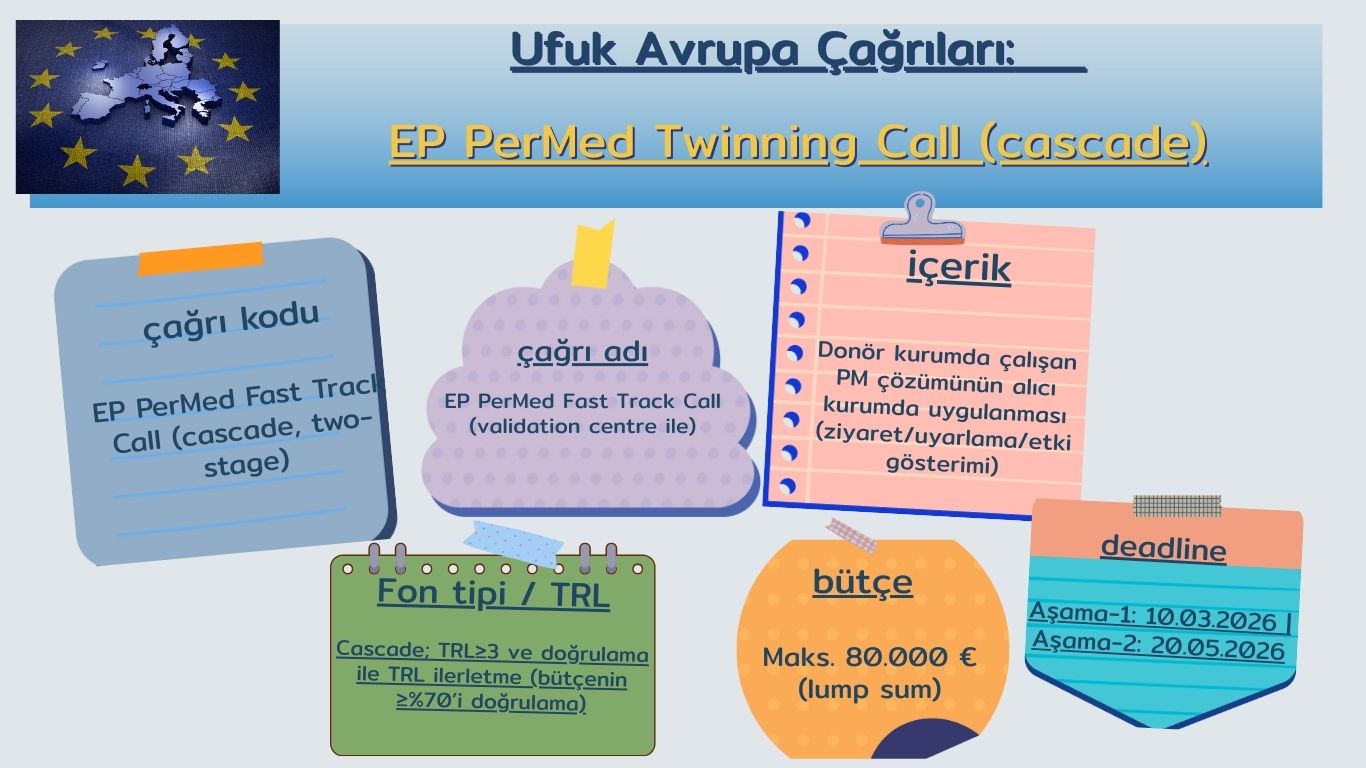 Ufuk Avrupa Çağrıları:

EP PerMed Twinning Call (cascade)

çağrı kodu

EP PerMed Fast Track Call (cascade, two-stage)

çağrı adı

EP PerMed Fast Track Call (validation centre ile)

içerik

Donör kurumda çalışan PM çözümünün alıcı kurumda uygulanması (ziyaret/uyarlama/etki gösterimi)

Fon tipi / TRL

Cascade; TRL≥3 ve doğrulama ile TRL ilerletme (bütçenin ≥%70'i doğrulama)

bütçe

Maks. 80.000 € (lump sum)

deadline

Aşama-1: 10.03.2026 | Aşama-2: 20.05.2026